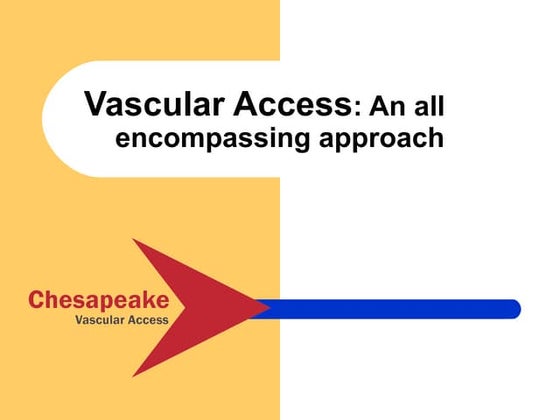 Vascular Access: An all encompassing approach

Chesapeake
Vascular Access